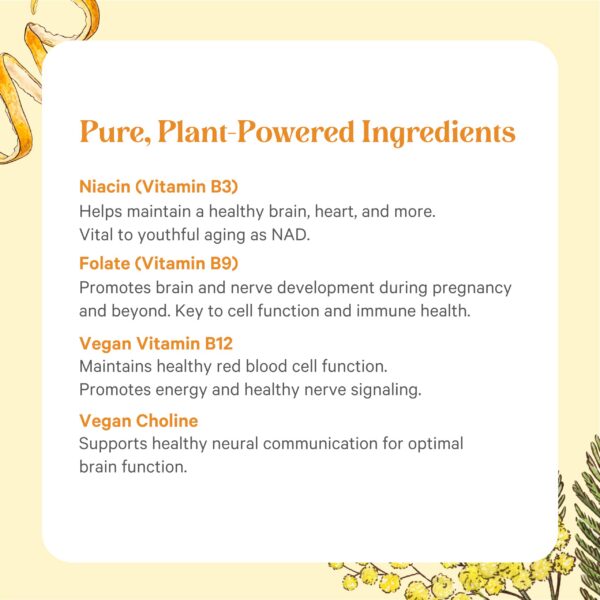 Pure, Plant-Powered Ingredients

Niacin (Vitamin B3)
Helps maintain a healthy brain, heart, and more. Vital to youthful aging as NAD.

Folate (Vitamin B9)
Promotes brain and nerve development during pregnancy and beyond. Key to cell function and immune health.

Vegan Vitamin B12
Maintains healthy red blood cell function. Promotes energy and healthy nerve signaling.

Vegan Choline
Supports healthy neural communication for optimal brain function.